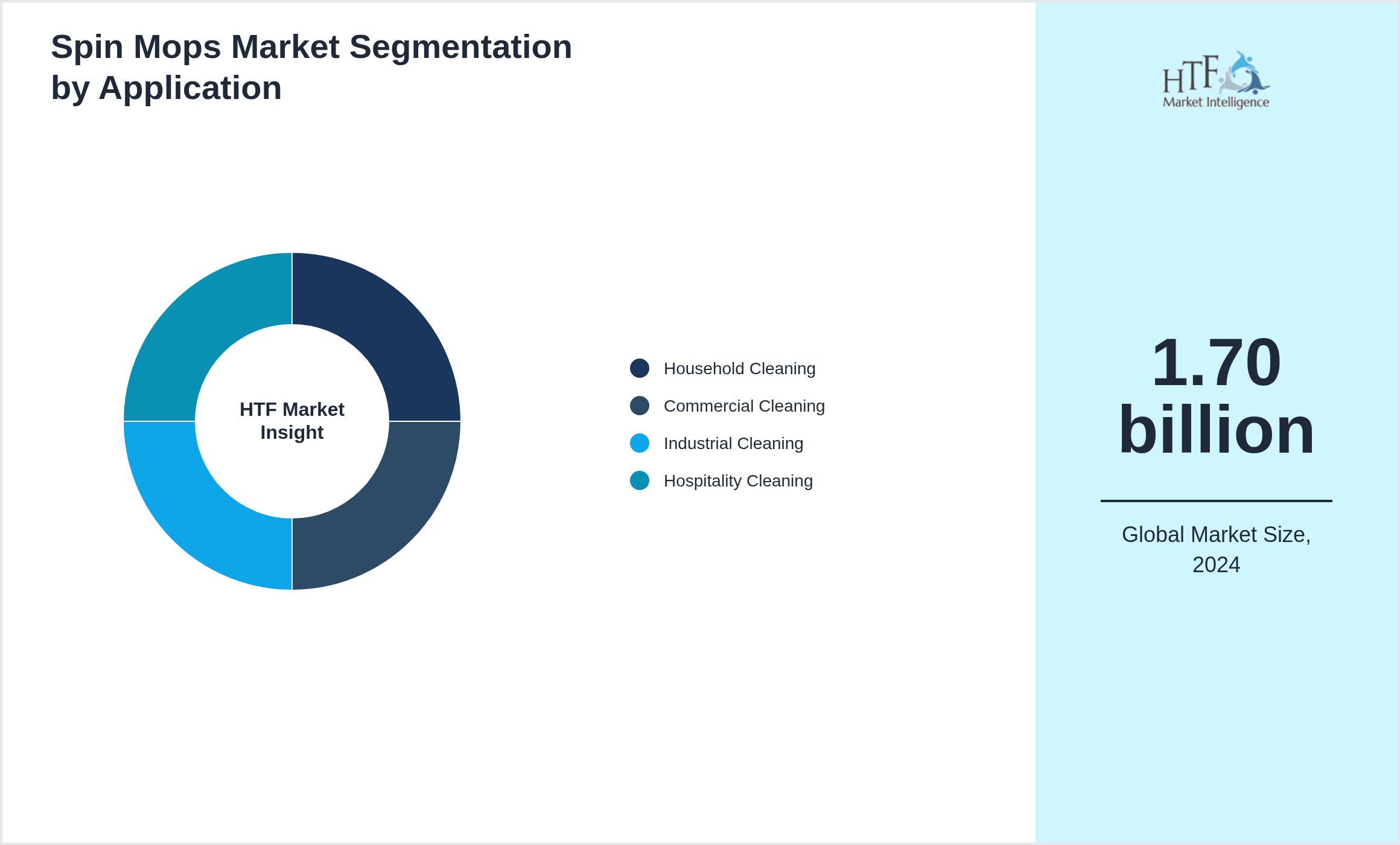 Spin Mops Market Segmentation by Application

HTF Market Insight

Household Cleaning
Commercial Cleaning
Industrial Cleaning
Hospitality Cleaning

HTF Market Intelligence

1.70 billion

Global Market Size, 2024